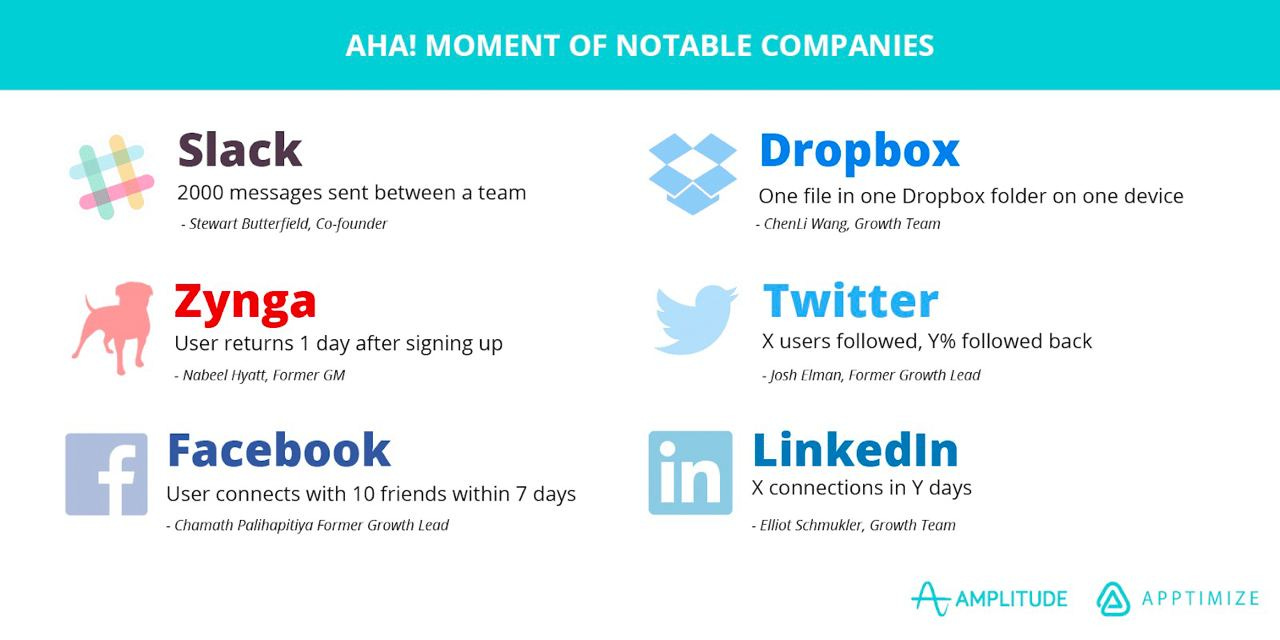 AHA! MOMENT OF NOTABLE COMPANIES

Slack
2000 messages sent between a team
- Stewart Butterfield, Co-founder

Zynga
User returns 1 day after signing up
- Nabeel Hyatt, Former GM

Facebook
User connects with 10 friends within 7 days
- Chamath Palihapitiya Former Growth Lead

Dropbox
One file in one Dropbox folder on one device
- ChenLi Wang, Growth Team

Twitter
X users followed, Y% followed back
- Josh Elman, Former Growth Lead

LinkedIn
X connections in Y days
- Elliot Schmukler, Growth Team

AMPLITUDE APPTIMIZE